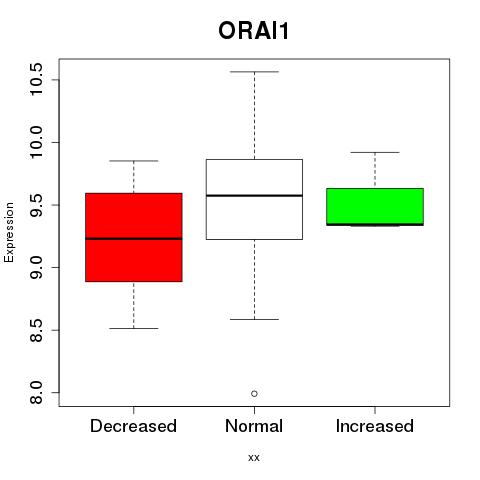 ORAI1

Expression

10.5
10.0
9.5
9.0
8.5
8.0

Decreased
Normal
Increased

xx